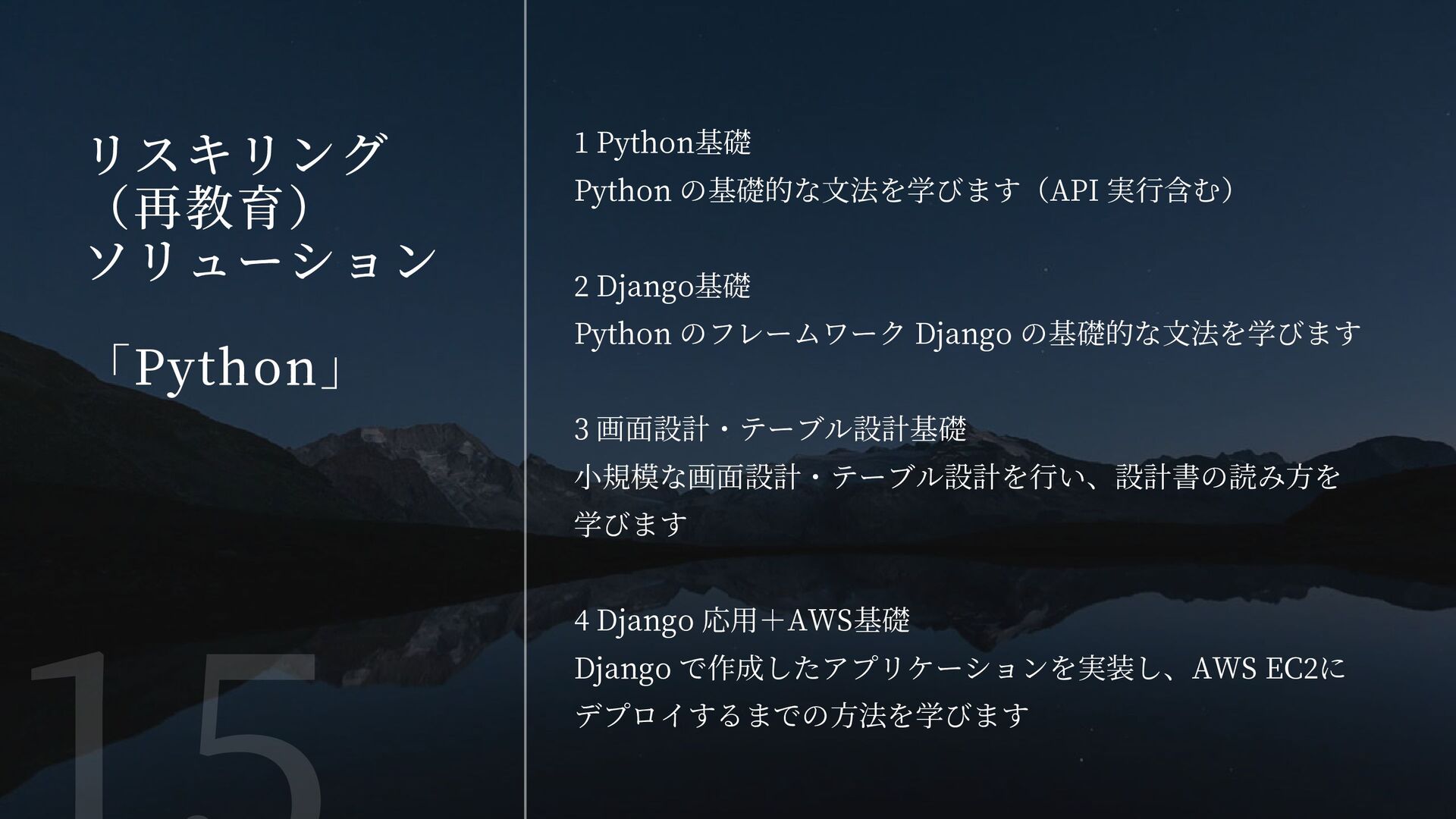 リスキリング
（再教育）
ソリューション

「Python」

15

1 Python基礎
Python の基礎的な文法を学びます（API 実行含む）

2 Django基礎
Python のフレームワーク Django の基礎的な文法を学びます

3 画面設計・テーブル設計基礎
小規模な画面設計・テーブル設計を行い、設計書の読み方を学びます

4 Django 応用＋AWS基礎
Django で作成したアプリケーションを実装し、AWS EC2にデプロイするまでの方法を学びます